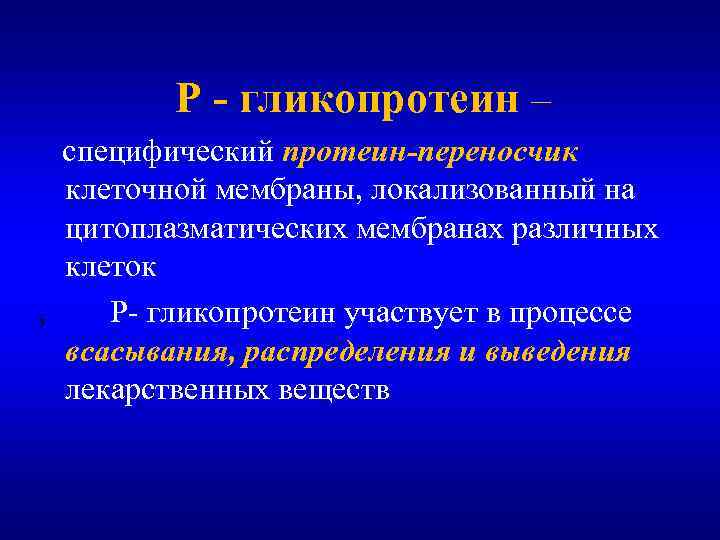 Р - гликопротеин –

специфический протеин-переносчик клеточной мембраны, локализованный на цитоплазматических мембранах различных клеток

Р- гликопротеин участвует в процессе всасывания, распределения и выведения лекарственных веществ